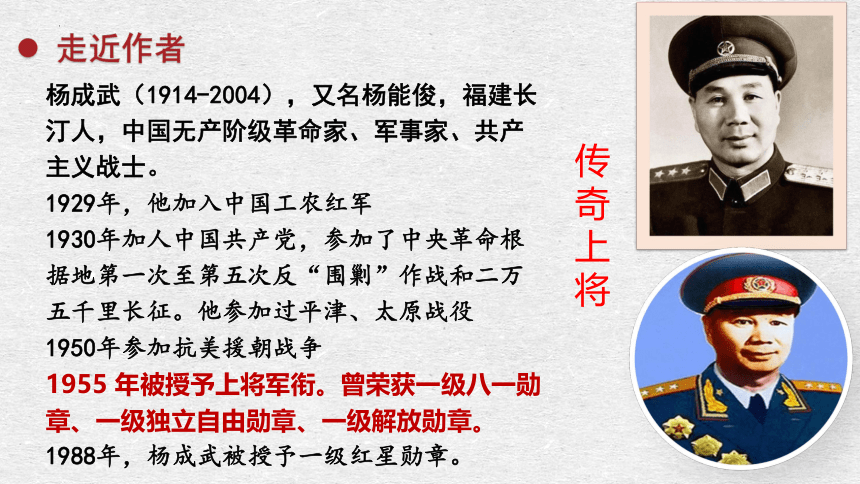 走近作者

杨成武（1914-2004），又名杨能俊，福建长汀人，中国无产阶级革命家、军事家、共产主义战士。

1929年，他加入中国工农红军

1930年加人中国共产党，参加了中央革命根据地第一次至第五次反“围剿”作战和二万五千里长征。他参加过平津、太原战役

1950年参加抗美援朝战争

1955 年被授予上将军衔。曾荣获一级八一勋章、一级独立自由勋章、一级解放勋章。

1988年，杨成武被授予一级红星勋章。

传奇上将